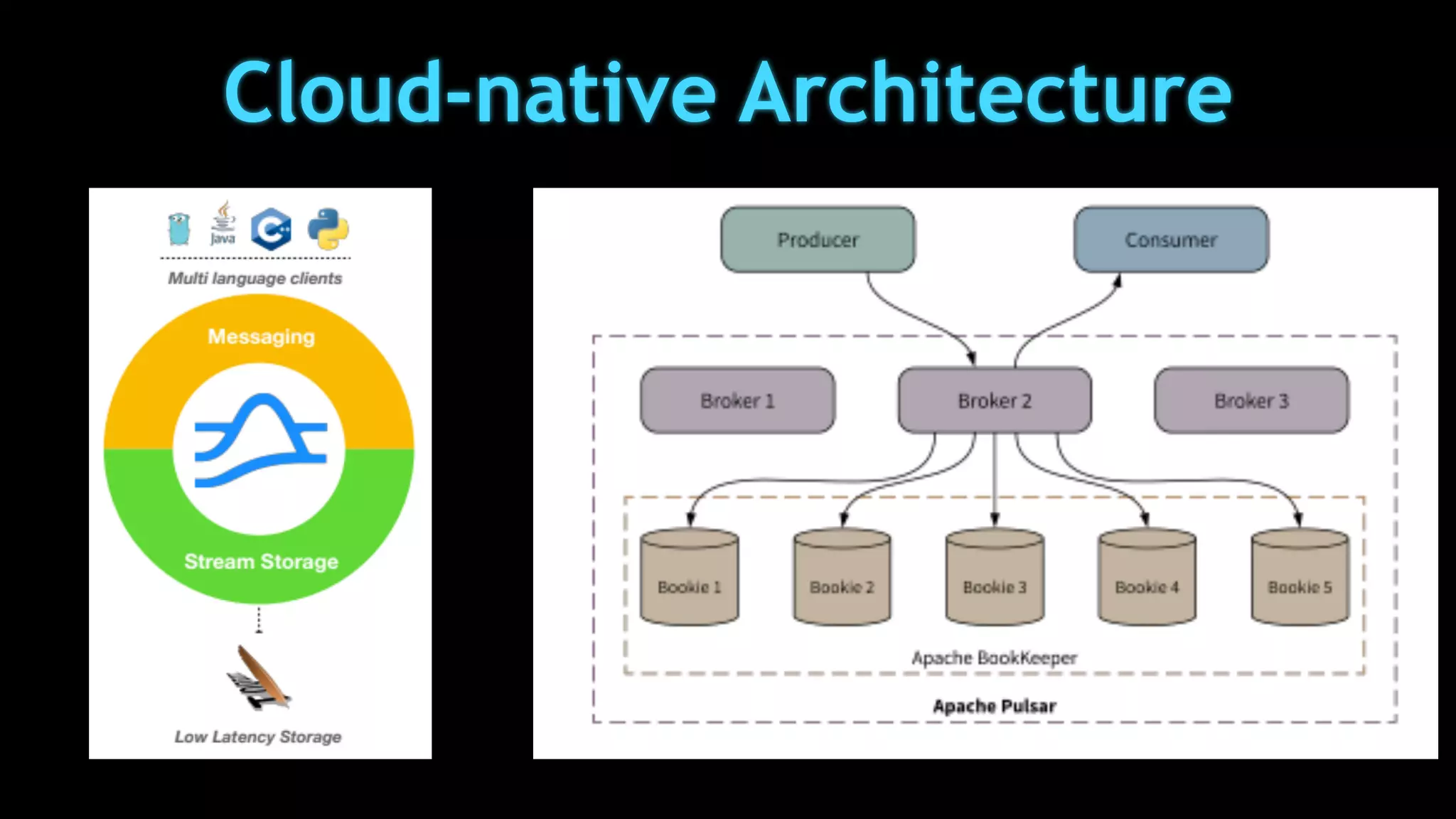 Cloud-native Architecture

Java

Multi language clients

Messaging

Stream Storage

Low Latency Storage

Producer

Consumer

Broker 1

Broker 2

Broker 3

Bookie 1

Bookie 2

Bookie 3

Bookie 4

Bookie 5

Apache BookKeeper

Apache Pulsar